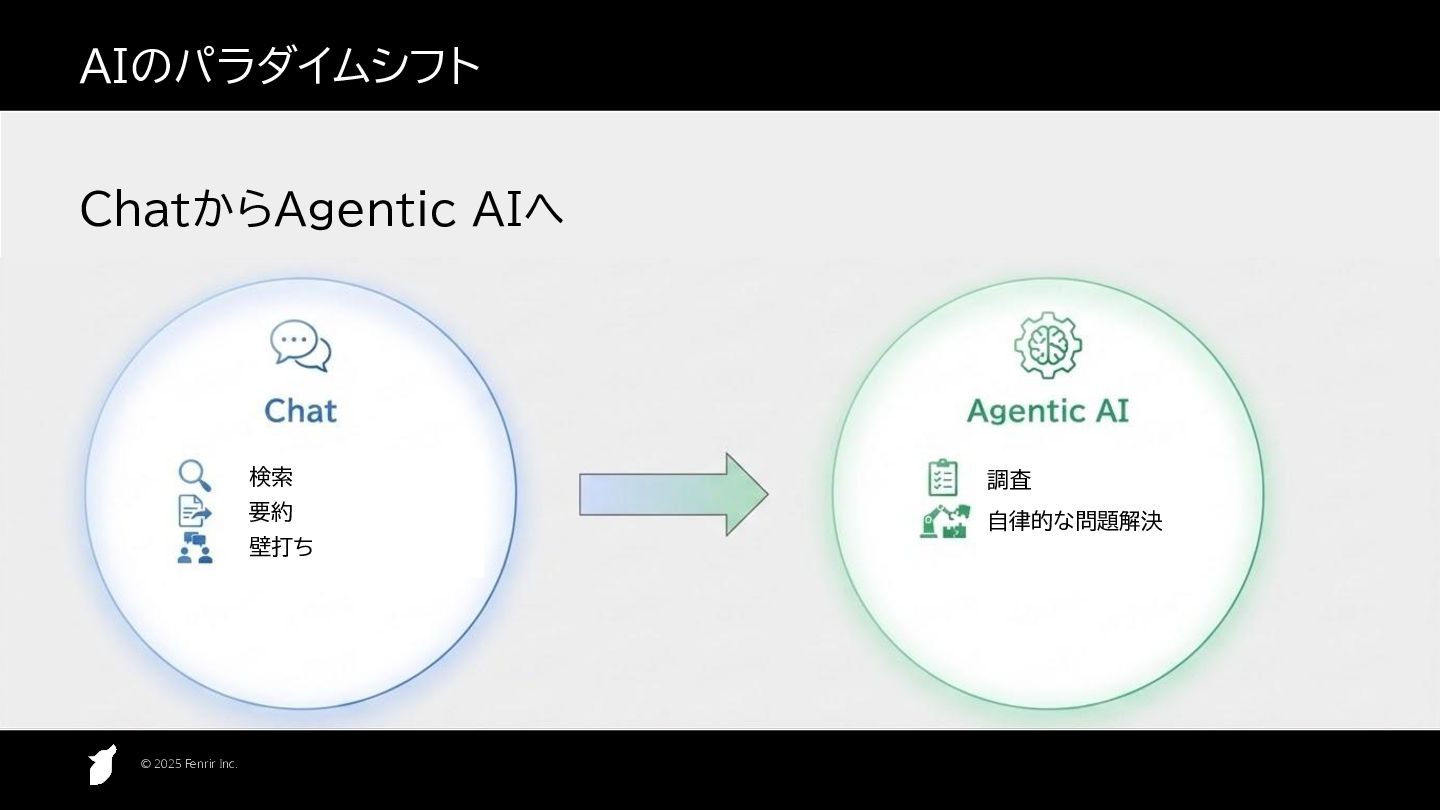 AIのパラダイムシフト

ChatからAgentic AIへ

Chat

検索
要約
壁打ち

Agentic AI

調査
自律的な問題解決

© 2025 Fenrir Inc.